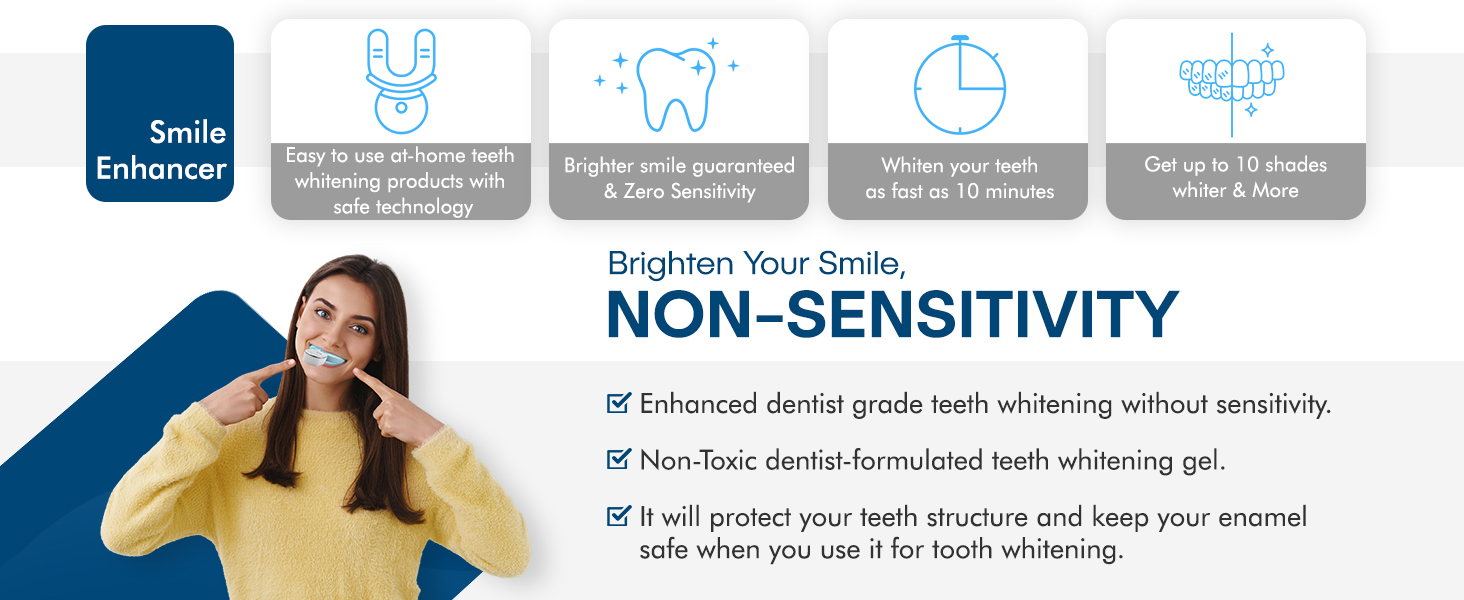 Smile Enhancer

Easy to use at-home teeth whitening products with safe technology

Brighter smile guaranteed & Zero Sensitivity

Whiten your teeth as fast as 10 minutes

Get up to 10 shades whiter & More

Brighten Your Smile,
NON-SENSITIVITY

Enhanced dentist grade teeth whitening without sensitivity.

Non-Toxic dentist-formulated teeth whitening gel.

It will protect your teeth structure and keep your enamel safe when you use it for tooth whitening.